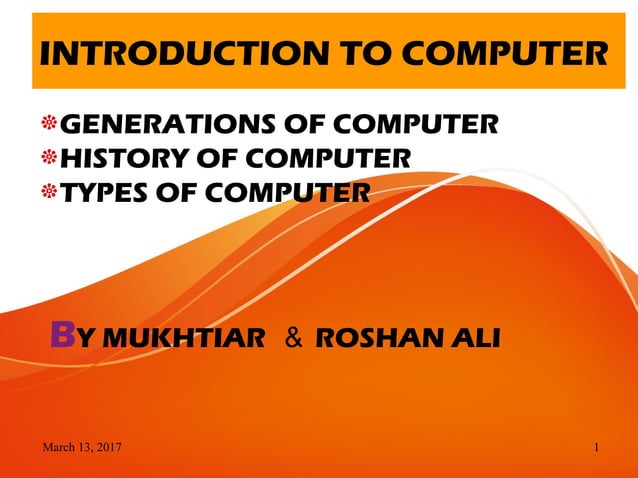 INTRODUCTION TO COMPUTER

GENERATIONS OF COMPUTER
HISTORY OF COMPUTER
TYPES OF COMPUTER

BY MUKHTIAR & ROSHAN ALI

March 13, 2017

1